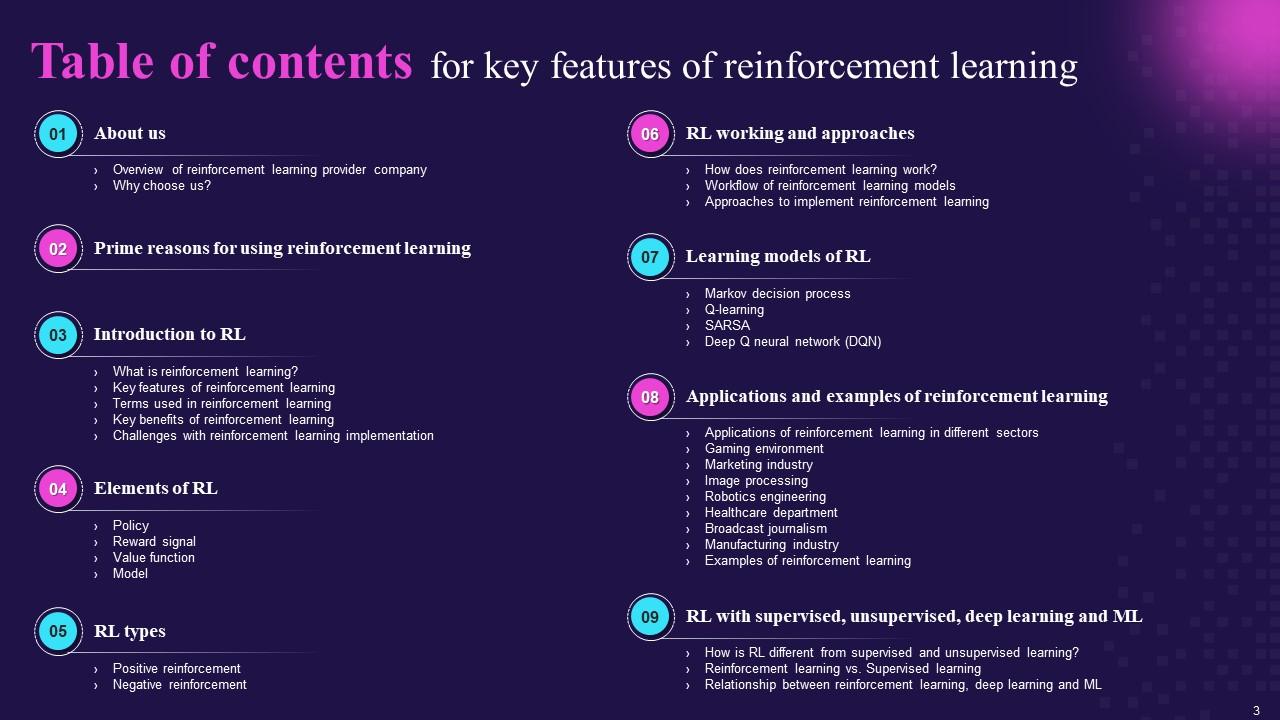 Table of contents for key features of reinforcement learning

01 About us

› Overview of reinforcement learning provider company
› Why choose us?

02 Prime reasons for using reinforcement learning

03 Introduction to RL

› What is reinforcement learning?
› Key features of reinforcement learning
› Terms used in reinforcement learning
› Key benefits of reinforcement learning
› Challenges with reinforcement learning implementation

04 Elements of RL

› Policy
› Reward signal
› Value function
› Model

05 RL types

› Positive reinforcement
› Negative reinforcement

06 RL working and approaches

› How does reinforcement learning work?
› Workflow of reinforcement learning models
› Approaches to implement reinforcement learning

07 Learning models of RL

› Markov decision process
› Q-learning
› SARSA
› Deep Q neural network (DQN)

08 Applications and examples of reinforcement learning

› Applications of reinforcement learning in different sectors
› Gaming environment
› Marketing industry
› Image processing
› Robotics engineering
› Healthcare department
› Broadcast journalism
› Manufacturing industry
› Examples of reinforcement learning

09 RL with supervised, unsupervised, deep learning and ML

› How is RL different from supervised and unsupervised learning?
› Reinforcement learning vs. Supervised learning
› Relationship between reinforcement learning, deep learning and ML

3